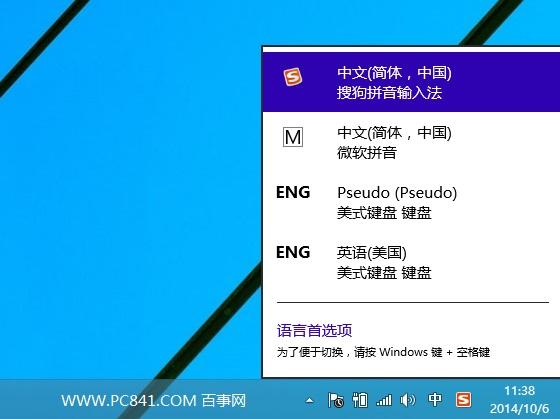 S
中文(简体，中国)
搜狗拼音输入法

M
中文(简体，中国)
微软拼音

ENG
Pseudo (Pseudo)
美式键盘 键盘

ENG
英语(美国)
美式键盘 键盘

语言首选项
为了便于切换，请按 Windows 键 + 空格键

WWW.PC841.COM 百事网
中 S
11:38
2014/10/6